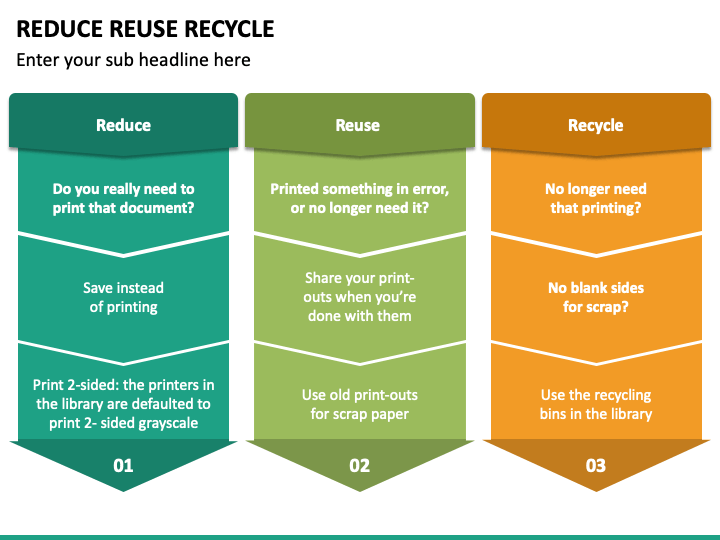 REDUCE REUSE RECYCLE

Enter your sub headline here

Reduce

Do you really need to print that document?

Save instead of printing

Print 2-sided: the printers in the library are defaulted to print 2- sided grayscale

01

Reuse

Printed something in error, or no longer need it?

Share your print-outs when you're done with them

Use old print-outs for scrap paper

02

Recycle

No longer need that printing?

No blank sides for scrap?

Use the recycling bins in the library

03